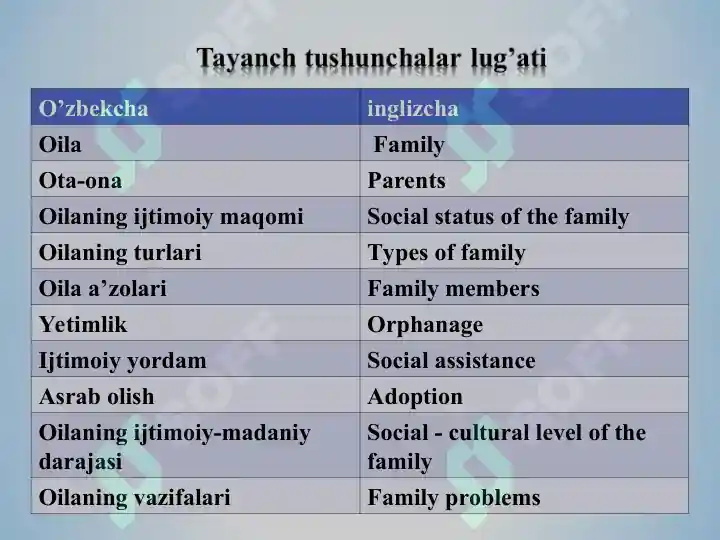 Tayanch tushunchalar lug’ati

| O’zbekcha | inglizcha |
|---|---|
| Oila | Family |
| Ota-ona | Parents |
| Oilaning ijtimoiy maqomi | Social status of the family |
| Oilaning turlari | Types of family |
| Oila a’zolari | Family members |
| Yetimlik | Orphanage |
| Ijtimoiy yordam | Social assistance |
| Asrab olish | Adoption |
| Oilaning ijtimoiy-madaniy darajasi | Social - cultural level of the family |
| Oilaning vazifalari | Family problems |